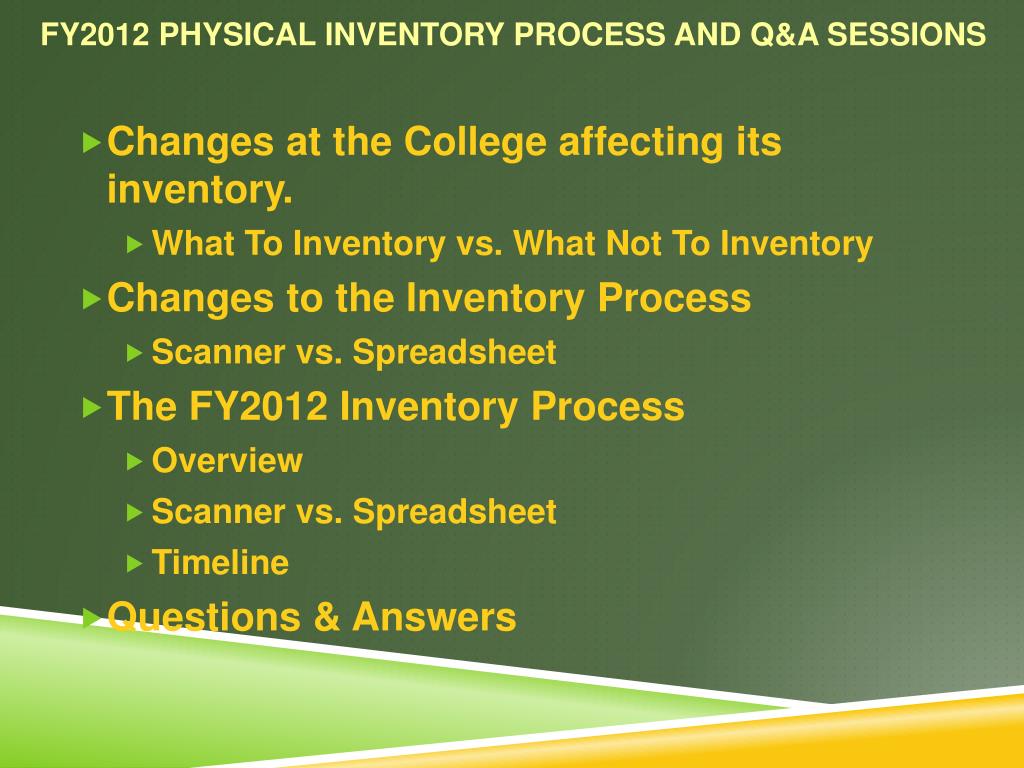 FY2012 PHYSICAL INVENTORY PROCESS AND Q&A SESSIONS

Changes at the College affecting its inventory.

What To Inventory vs. What Not To Inventory

Changes to the Inventory Process

Scanner vs. Spreadsheet

The FY2012 Inventory Process

Overview

Scanner vs. Spreadsheet

Timeline

Questions & Answers